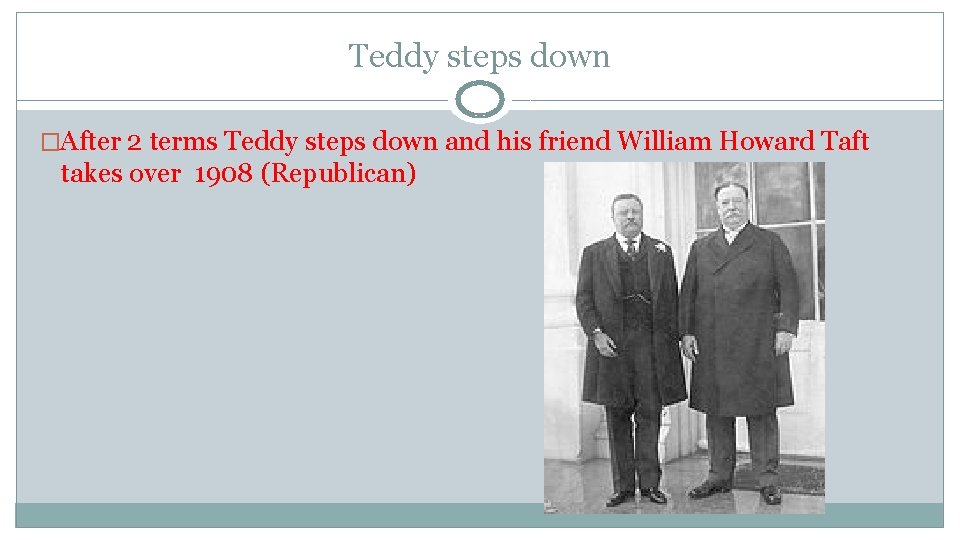 Teddy steps down

�After 2 terms Teddy steps down and his friend William Howard Taft takes over 1908 (Republican)